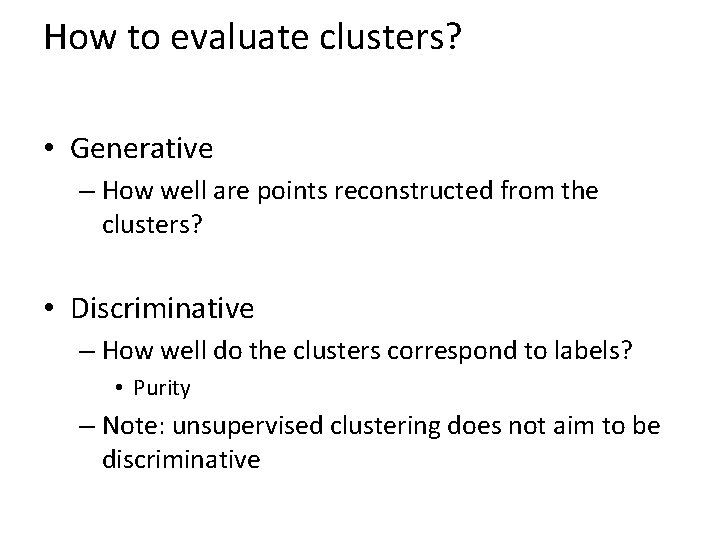 How to evaluate clusters?

• Generative
– How well are points reconstructed from the clusters?

• Discriminative
– How well do the clusters correspond to labels?
• Purity
– Note: unsupervised clustering does not aim to be discriminative